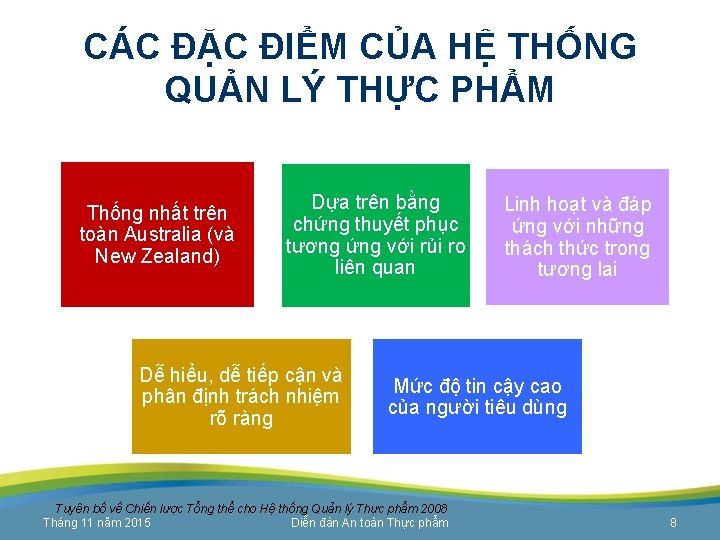 CÁC ĐẶC ĐIỂM CỦA HỆ THỐNG QUẢN LÝ THỰC PHẨM

Thống nhất trên toàn Australia (và New Zealand)

Dựa trên bằng chứng thuyết phục tương ứng với rủi ro liên quan

Linh hoạt và đáp ứng với những thách thức trong tương lai

Dễ hiểu, dễ tiếp cận và phân định trách nhiệm rõ ràng

Mức độ tin cậy cao của người tiêu dùng

Tuyên bố về Chiến lược Tổng thể cho Hệ thống Quản lý Thực phẩm 2008

Tháng 11 năm 2015 Diễn đàn An toàn Thực phẩm 8